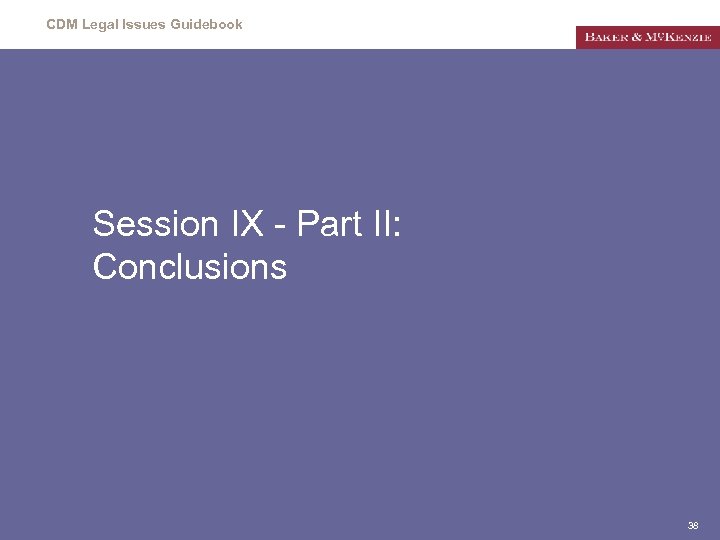 CDM Legal Issues Guidebook

BAKER & McKENZIE

Session IX - Part II: Conclusions

38